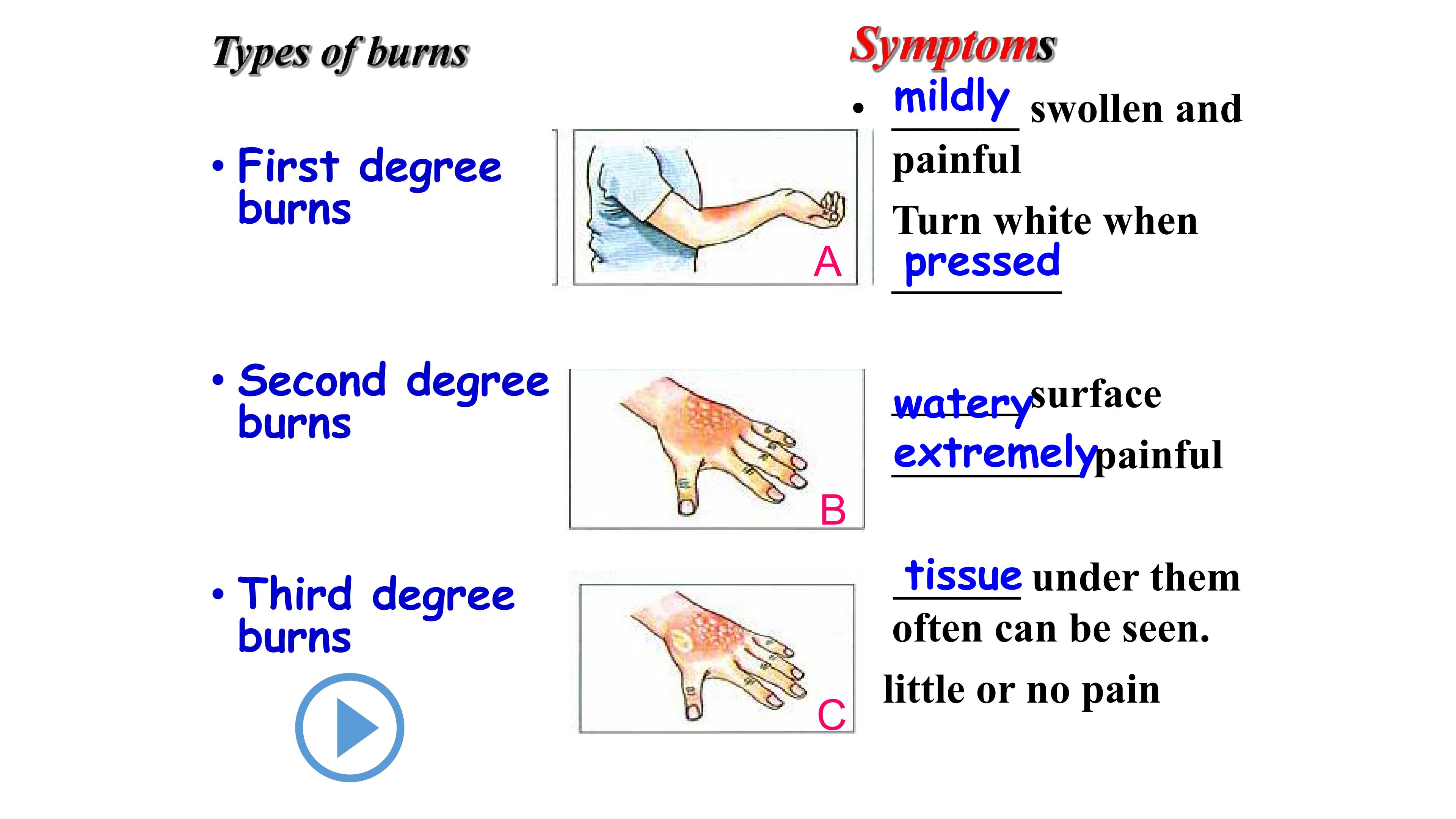 Types of burns

• First degree burns

• Second degree burns

• Third degree burns

A

B

C

Symptoms

• mildly swollen and painful

Turn white when pressed

watery surface

extremely painful

tissue under them often can be seen.

little or no pain